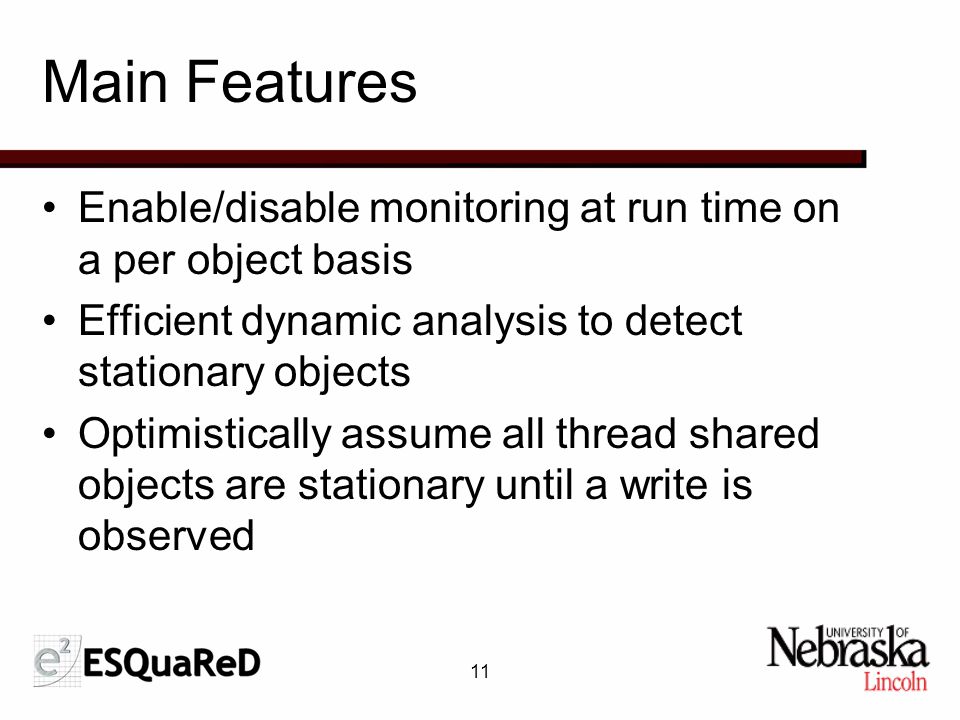 Main Features

• Enable/disable monitoring at run time on a per object basis
• Efficient dynamic analysis to detect stationary objects
• Optimistically assume all thread shared objects are stationary until a write is observed

$e^2$ ESQuaReD

11

UNIVERSITY OF Nebraska Lincoln